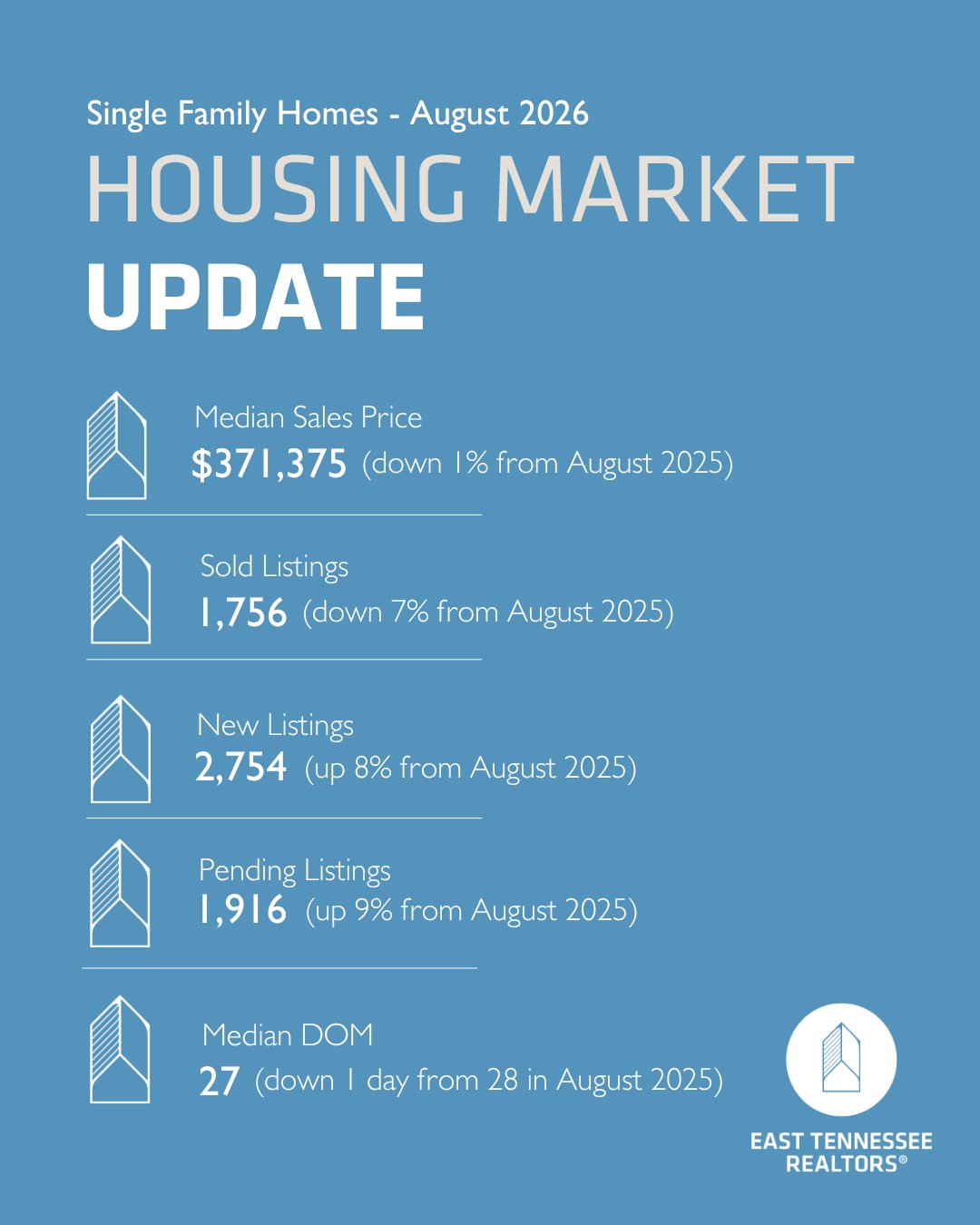 Single Family Homes - August 2026

HOUSING MARKET

UPDATE

Median Sales Price
$371,375 (down 1% from August 2025)

Sold Listings
1,756 (down 7% from August 2025)

New Listings
2,754 (up 8% from August 2025)

Pending Listings
1,916 (up 9% from August 2025)

Median DOM
27 (down 1 day from 28 in August 2025)

EAST TENNESSEE
REALTORS®